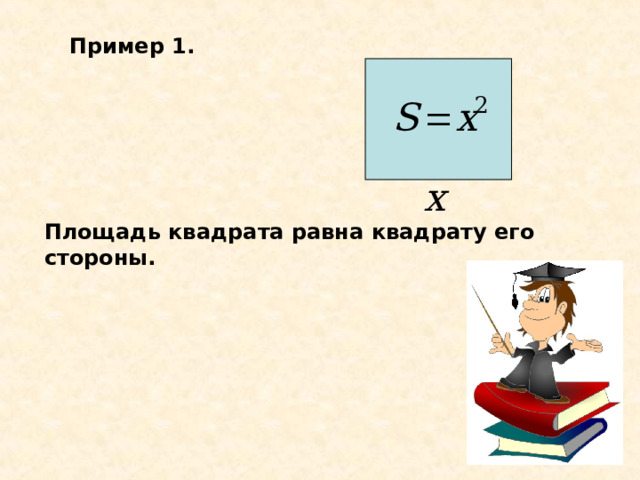 Пример 1.

$S=x^2$

$x$

Площадь квадрата равна квадрату его стороны.